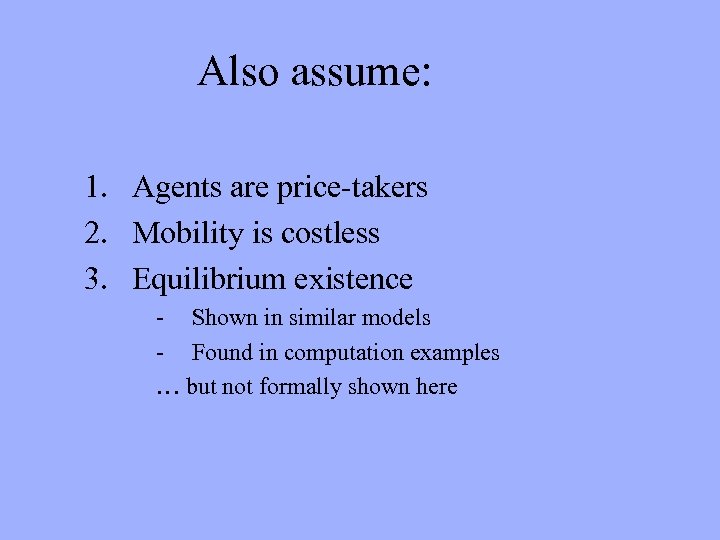 Also assume:

1. Agents are price-takers
2. Mobility is costless
3. Equilibrium existence
- Shown in similar models
- Found in computation examples
… but not formally shown here